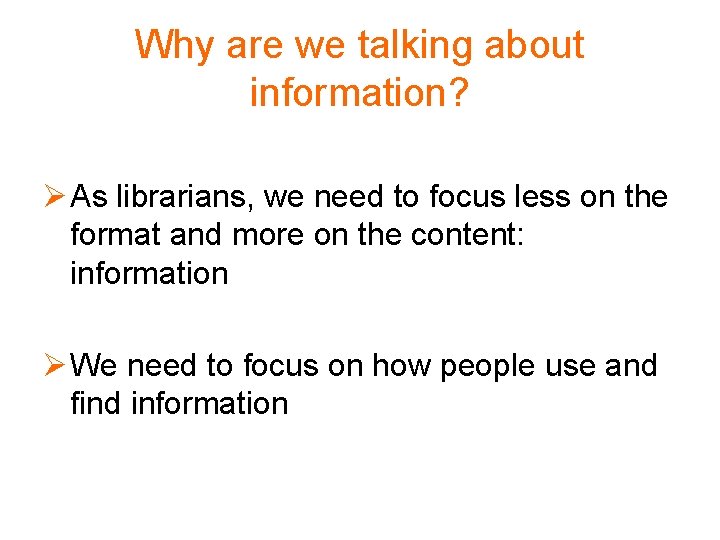 Why are we talking about information?

➢ As librarians, we need to focus less on the format and more on the content: information

➢ We need to focus on how people use and find information